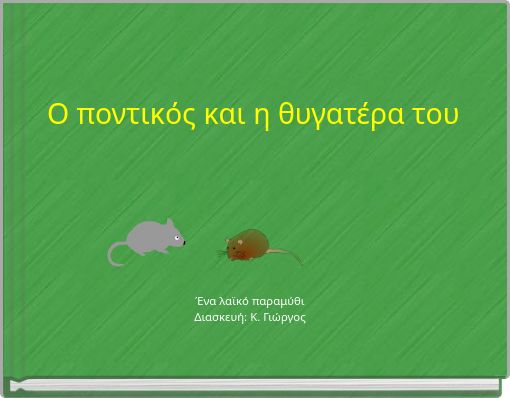 Ο ποντικός και η θυγατέρα του

Ένα λαϊκό παραμύθι
Διασκευή: Κ. Γιώργος